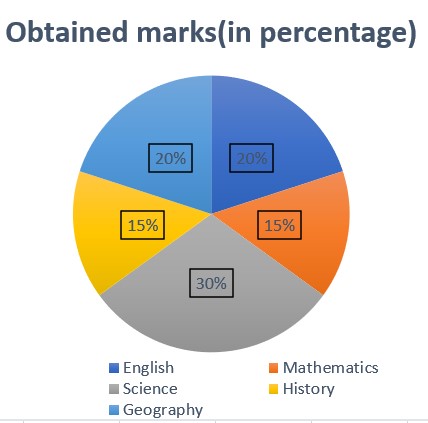 Obtained marks(in percentage)

20%
20%
15%
15%
30%

English
Mathematics
Science
History
Geography